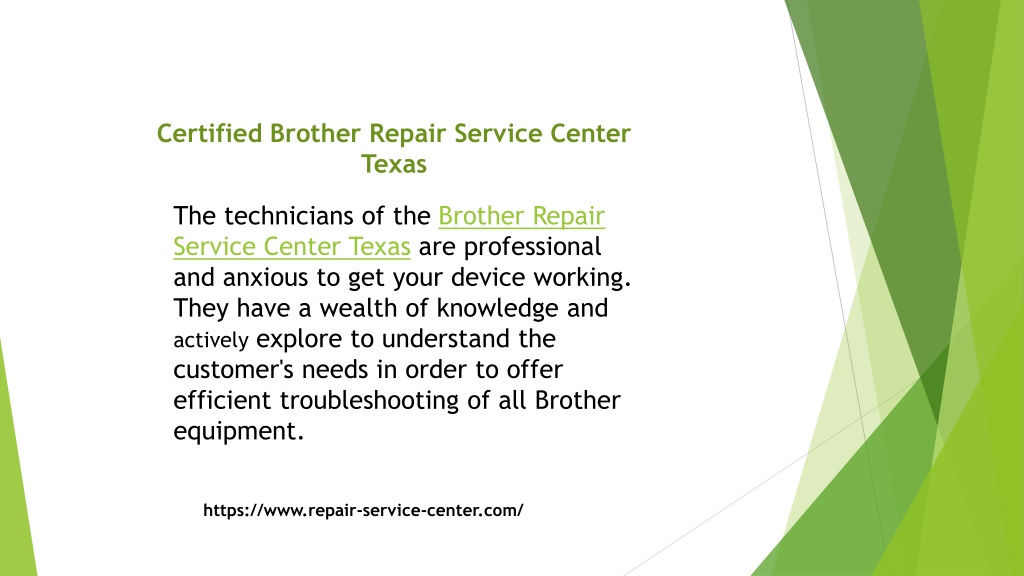 Certified Brother Repair Service Center Texas

The technicians of the Brother Repair Service Center Texas are professional and anxious to get your device working. They have a wealth of knowledge and actively explore to understand the customer's needs in order to offer efficient troubleshooting of all Brother equipment.

https://www.repair-service-center.com/